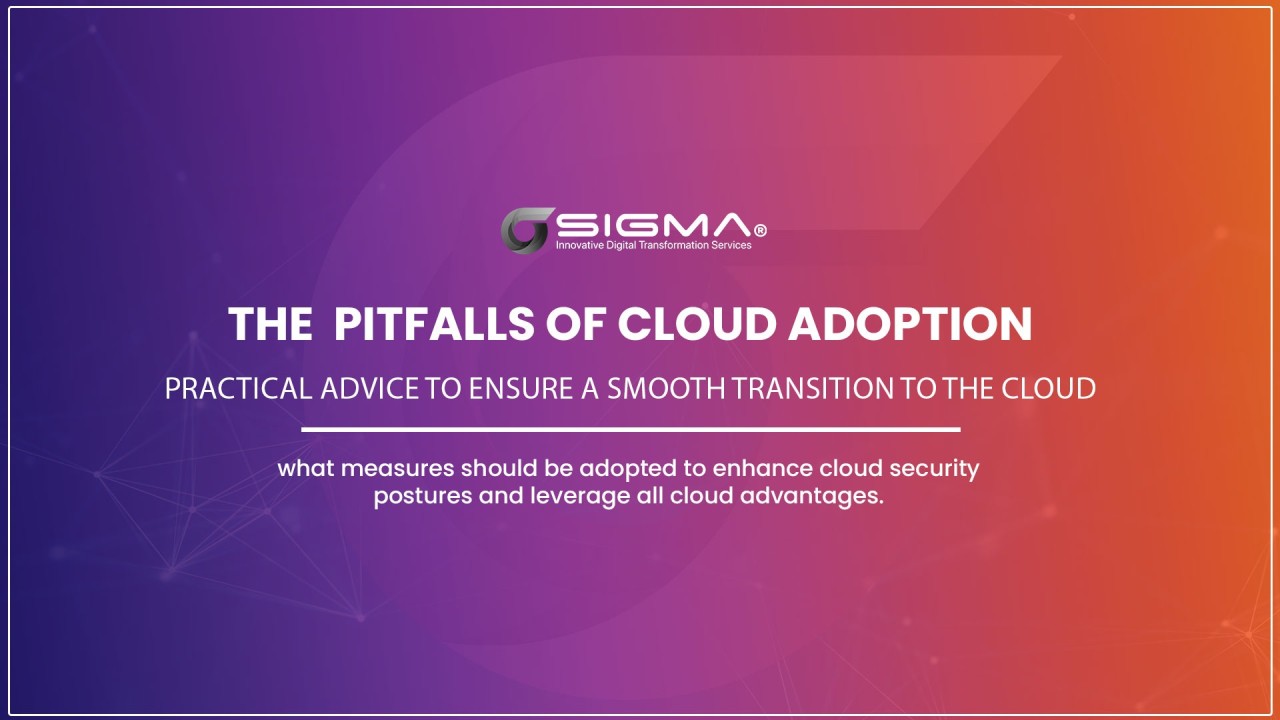 SIGMA®
Innovative Digital Transformation Services

THE PITFALLS OF CLOUD ADOPTION

PRACTICAL ADVICE TO ENSURE A SMOOTH TRANSITION TO THE CLOUD

what measures should be adopted to enhance cloud security postures and leverage all cloud advantages.